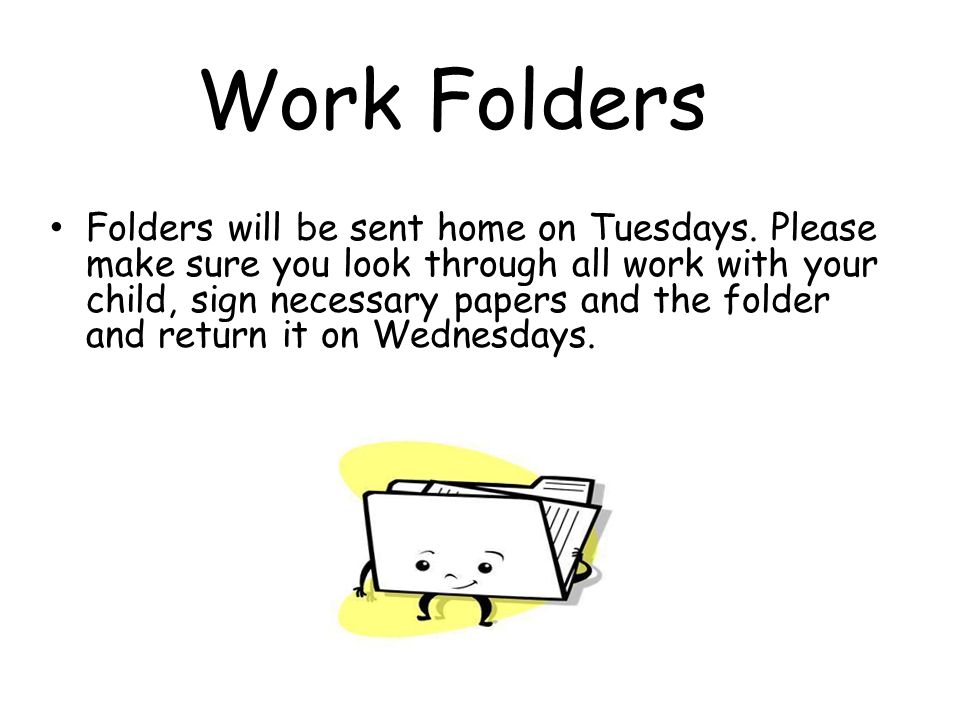 Work Folders

• Folders will be sent home on Tuesdays. Please make sure you look through all work with your child, sign necessary papers and the folder and return it on Wednesdays.